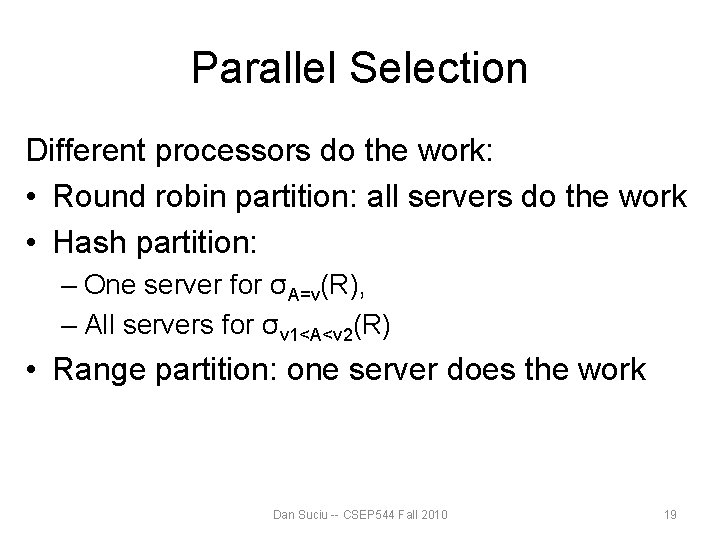 Parallel Selection

Different processors do the work:

• Round robin partition: all servers do the work

• Hash partition:

– One server for $\sigma_{A=v}(R)$,

– All servers for $\sigma_{v1<A<v2}(R)$

• Range partition: one server does the work

Dan Suciu -- CSEP544 Fall 2010

19